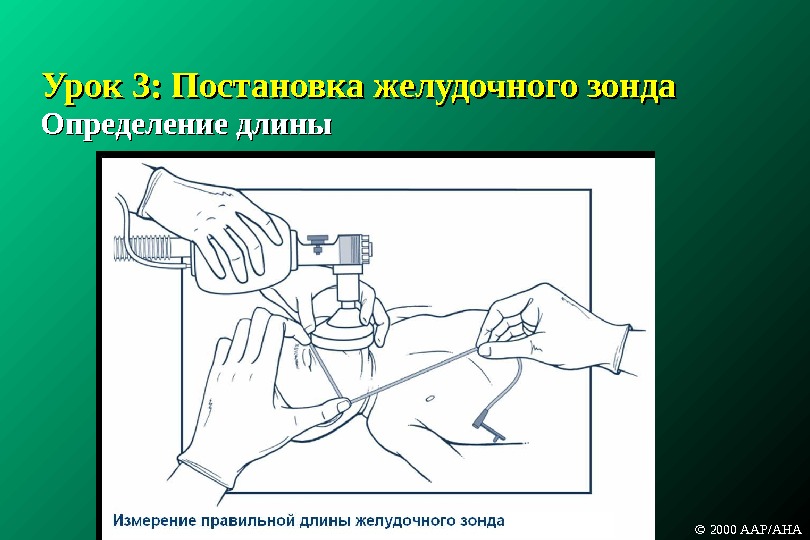 Урок 3: Постановка желудочного зонда
Определение длины

Измерение правильной длины желудочного зонда

© 2000 AAP/AHA